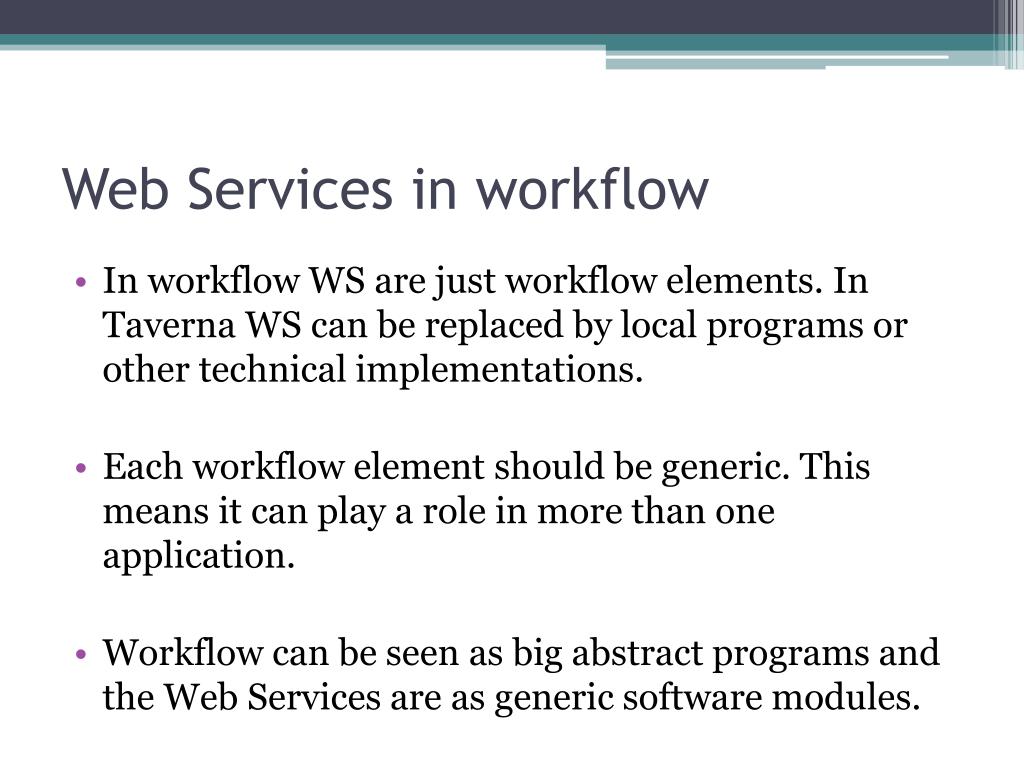 Web Services in workflow

• In workflow WS are just workflow elements. In Taverna WS can be replaced by local programs or other technical implementations.

• Each workflow element should be generic. This means it can play a role in more than one application.

• Workflow can be seen as big abstract programs and the Web Services are as generic software modules.